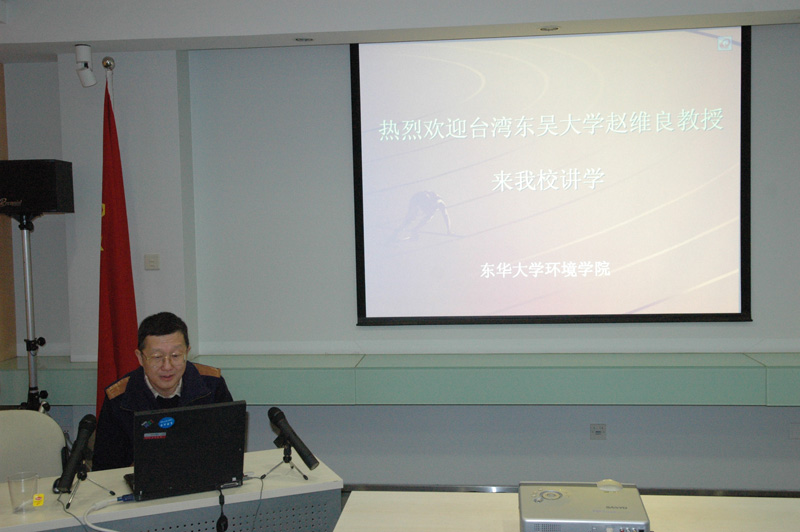 热烈欢迎台湾东吴大学赵维良教授

来我校讲学

东华大学环境学院